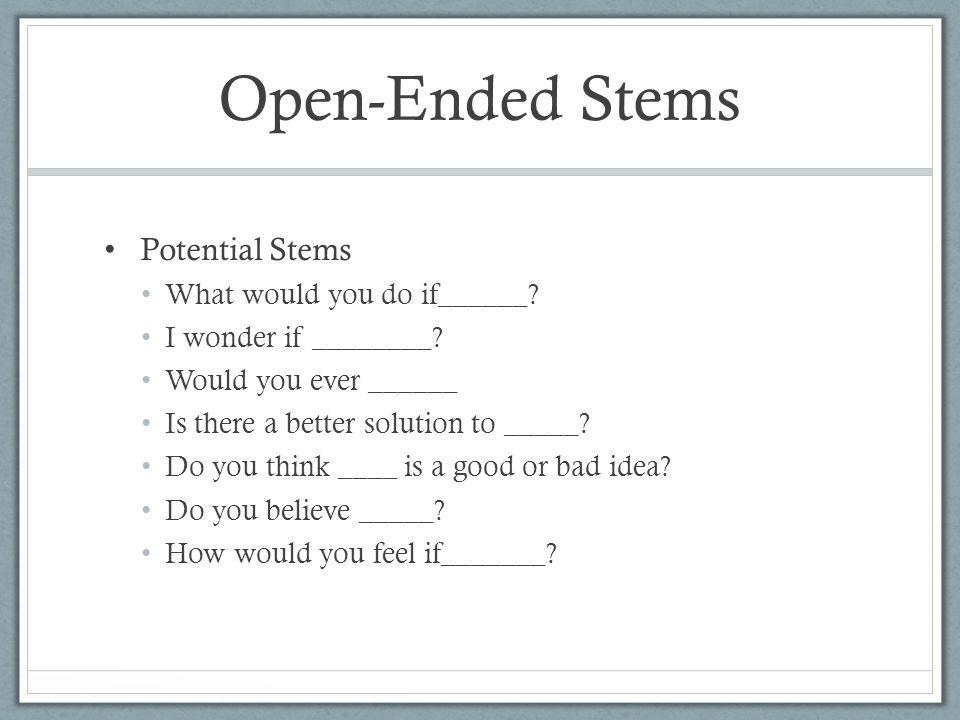 Open-Ended Stems

• Potential Stems
  • What would you do if______?
  • I wonder if ________?
  • Would you ever ______
  • Is there a better solution to _____?
  • Do you think ____ is a good or bad idea?
  • Do you believe _____?
  • How would you feel if_______?